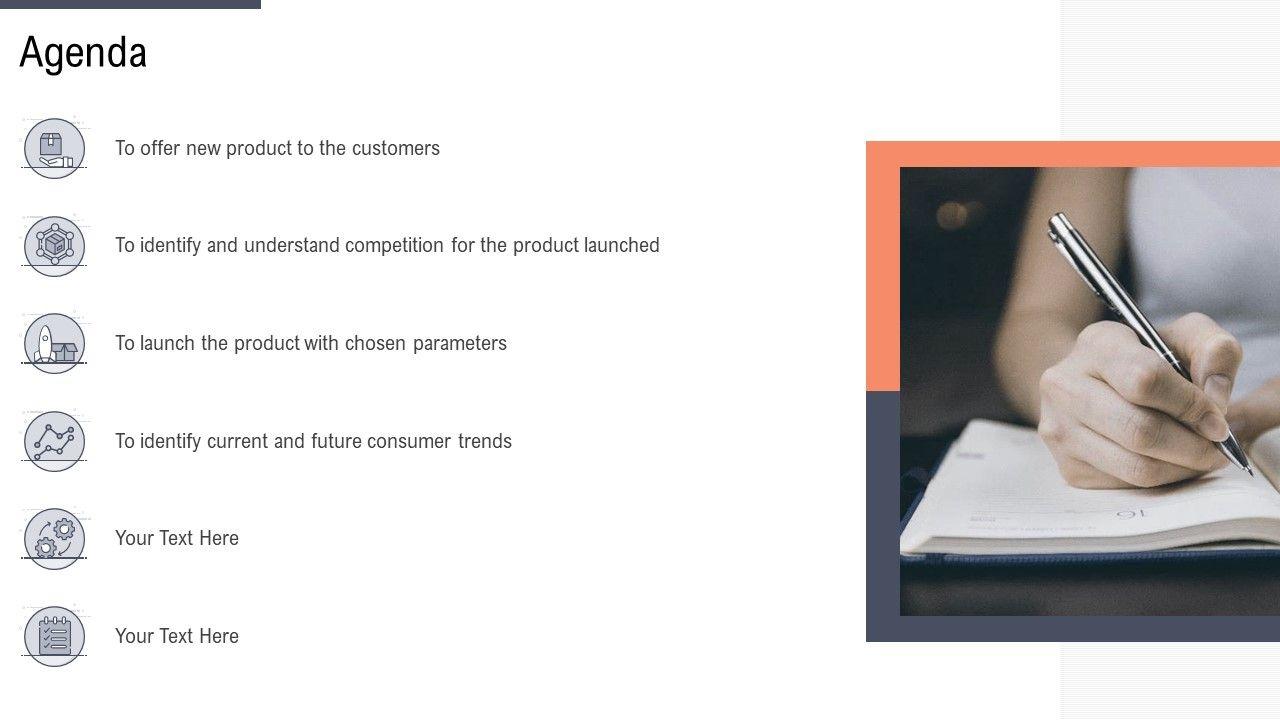 Agenda

To offer new product to the customers

To identify and understand competition for the product launched

To launch the product with chosen parameters

To identify current and future consumer trends

Your Text Here

Your Text Here